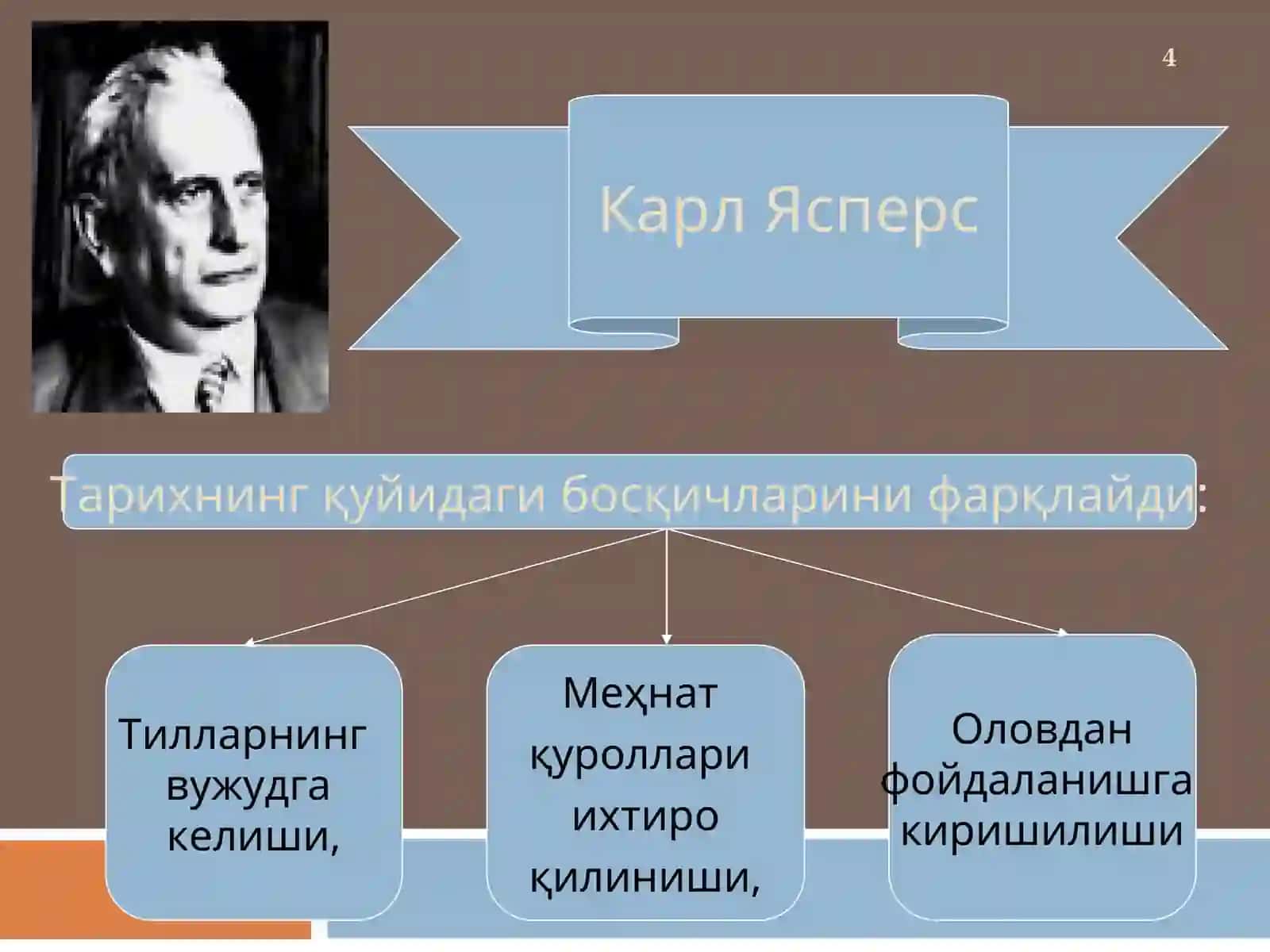 4

Карл Ясперс

Тарихнинг қуйидаги босқичларини фарқлайди:

Тилларнинг вужудга келиши,

Меҳнат қуроллари ихтиро қилиниши,

Оловдан фойдаланишга киришилиши